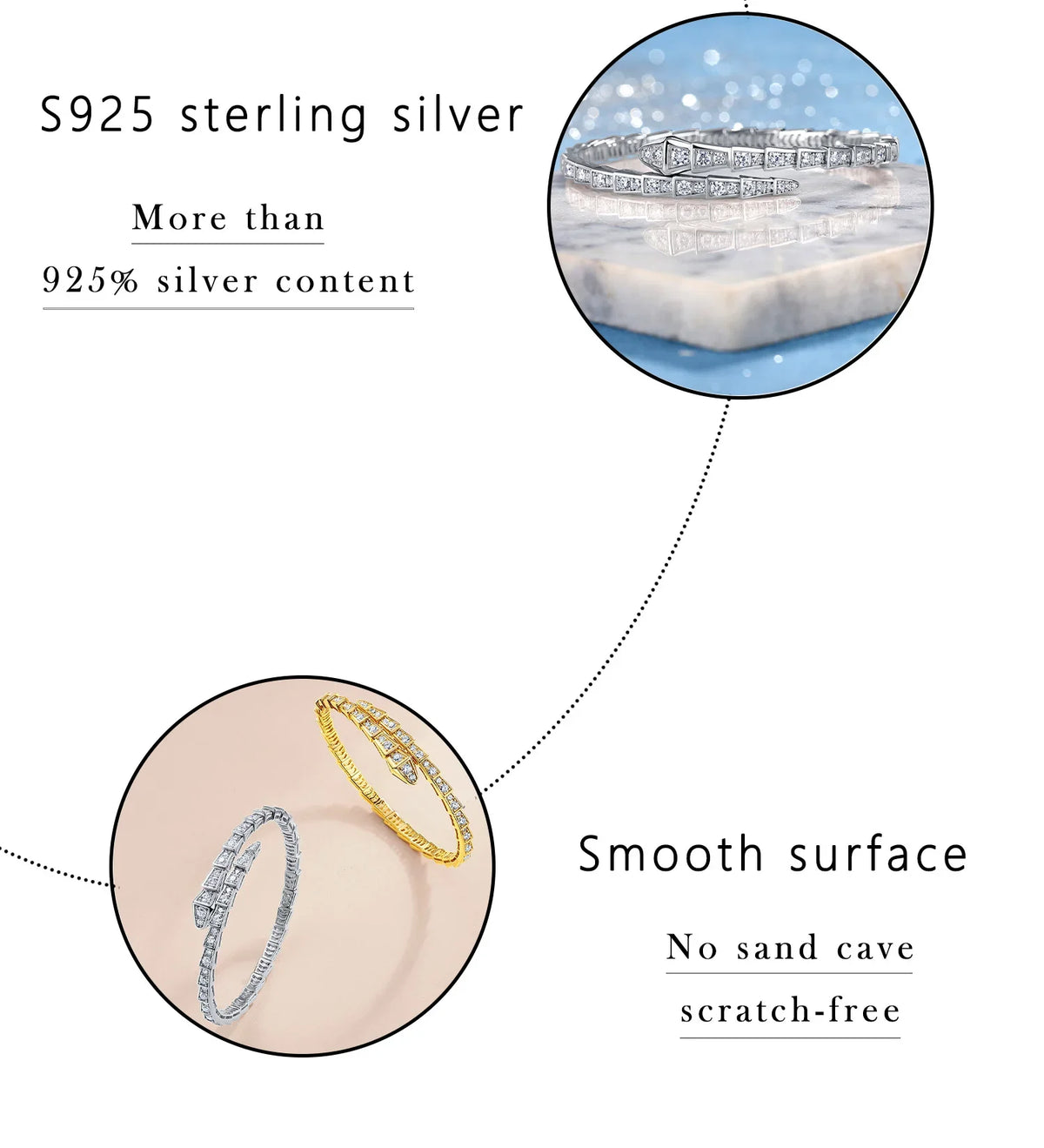 S925 sterling silver

More than

925% silver content

Smooth surface

No sand cave

scratch-free